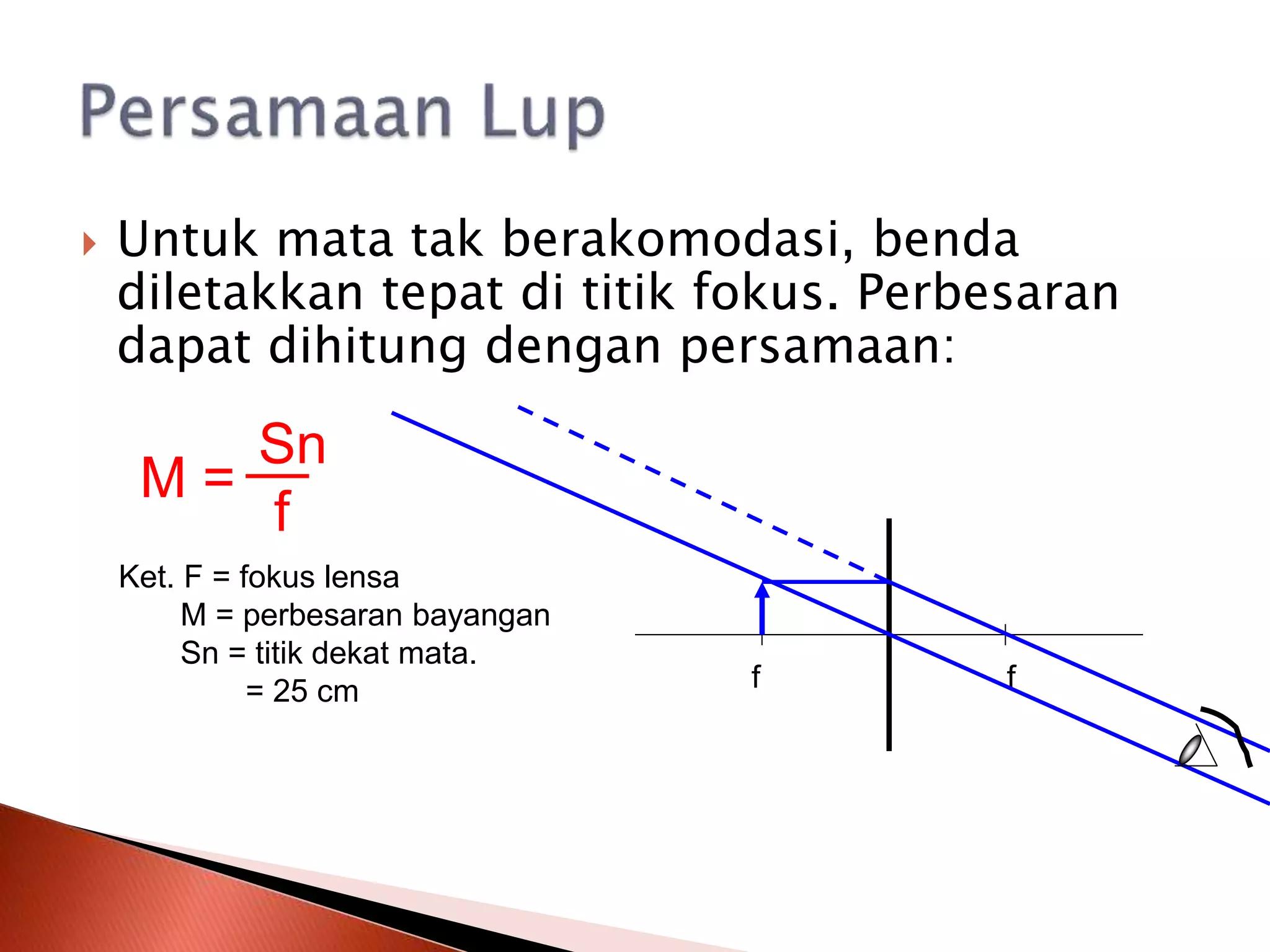 Persamaan Lup

Untuk mata tak berakomodasi, benda diletakkan tepat di titik fokus. Perbesaran dapat dihitung dengan persamaan:

$M = \frac{Sn}{f}$

Ket. F = fokus lensa
M = perbesaran bayangan
Sn = titik dekat mata.
= 25 cm

f
f